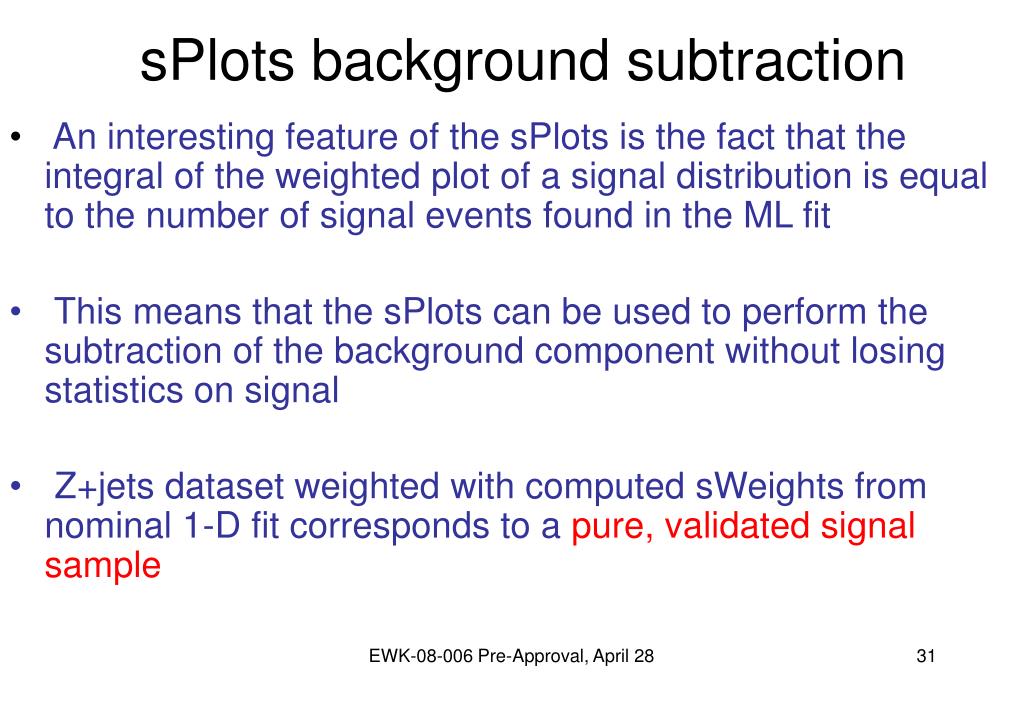 sPlots background subtraction

• An interesting feature of the sPlots is the fact that the integral of the weighted plot of a signal distribution is equal to the number of signal events found in the ML fit

• This means that the sPlots can be used to perform the subtraction of the background component without losing statistics on signal

• Z+jets dataset weighted with computed sWeights from nominal 1-D fit corresponds to a pure, validated signal sample

EWK-08-006 Pre-Approval, April 28

31